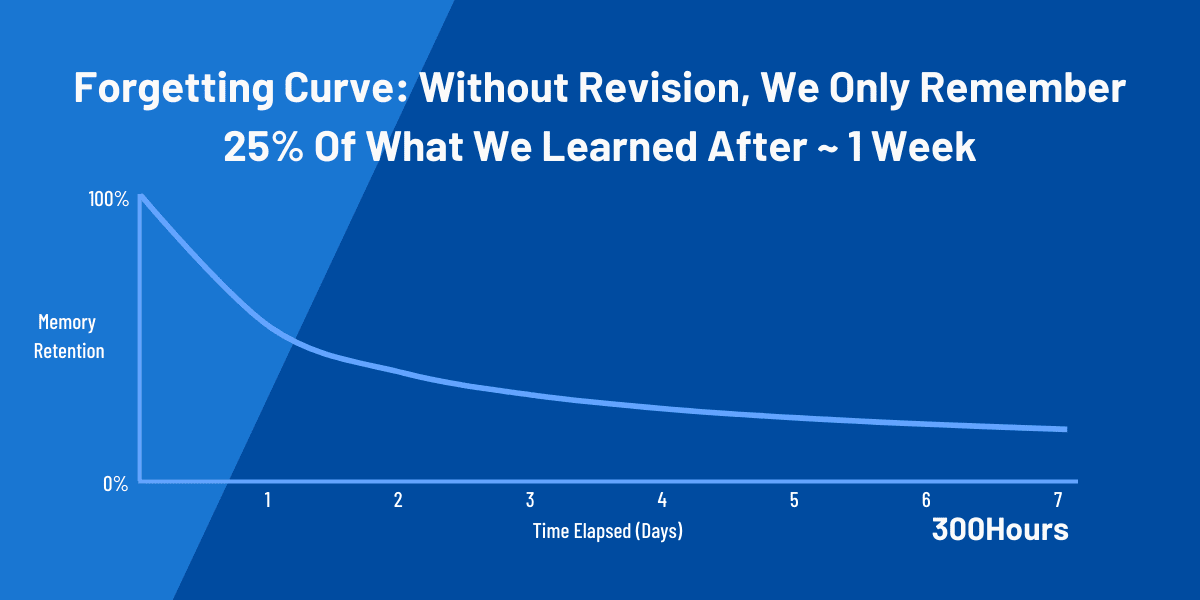 Forgetting Curve: Without Revision, We Only Remember 25% Of What We Learned After ~ 1 Week

100%

Memory Retention

0%

1 2 3 4 5 6 7

Time Elapsed (Days)

300Hours